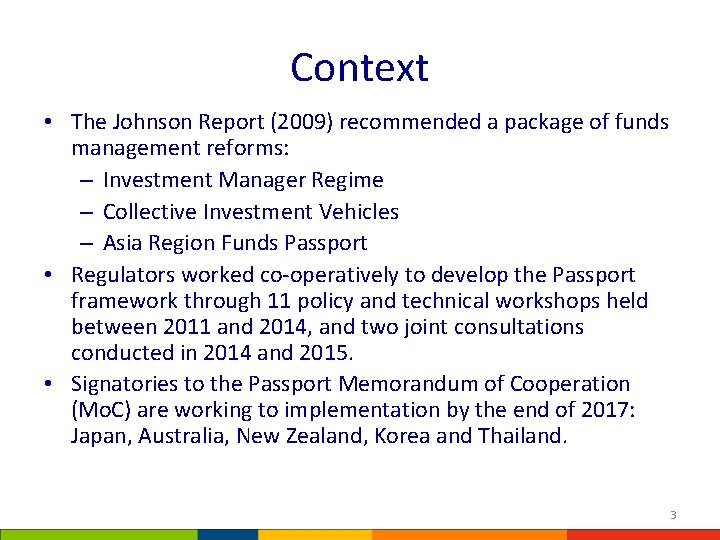 Context

• The Johnson Report (2009) recommended a package of funds management reforms:
– Investment Manager Regime
– Collective Investment Vehicles
– Asia Region Funds Passport
• Regulators worked co-operatively to develop the Passport framework through 11 policy and technical workshops held between 2011 and 2014, and two joint consultations conducted in 2014 and 2015.
• Signatories to the Passport Memorandum of Cooperation (MoC) are working to implementation by the end of 2017: Japan, Australia, New Zealand, Korea and Thailand.

3